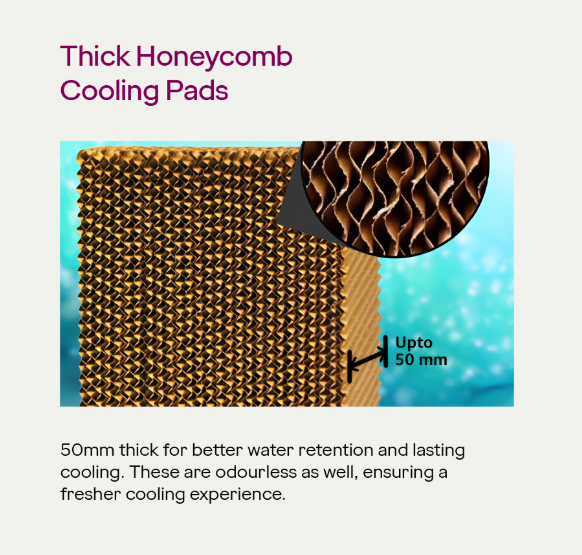 Thick Honeycomb Cooling Pads

Upto 50 mm

50mm thick for better water retention and lasting cooling. These are odourless as well, ensuring a fresher cooling experience.